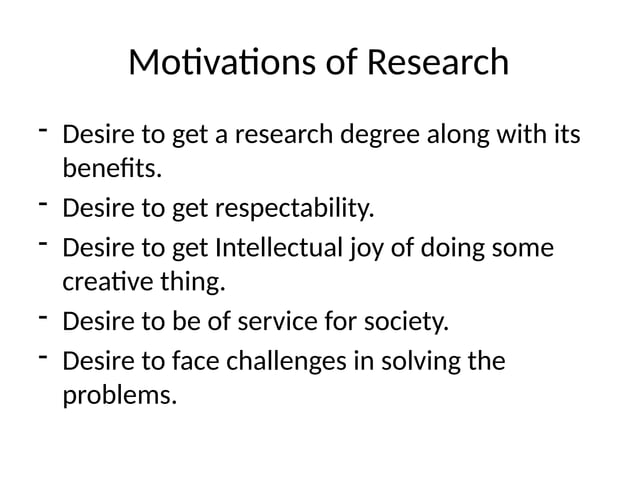 Motivations of Research

- Desire to get a research degree along with its benefits.
- Desire to get respectability.
- Desire to get Intellectual joy of doing some creative thing.
- Desire to be of service for society.
- Desire to face challenges in solving the problems.